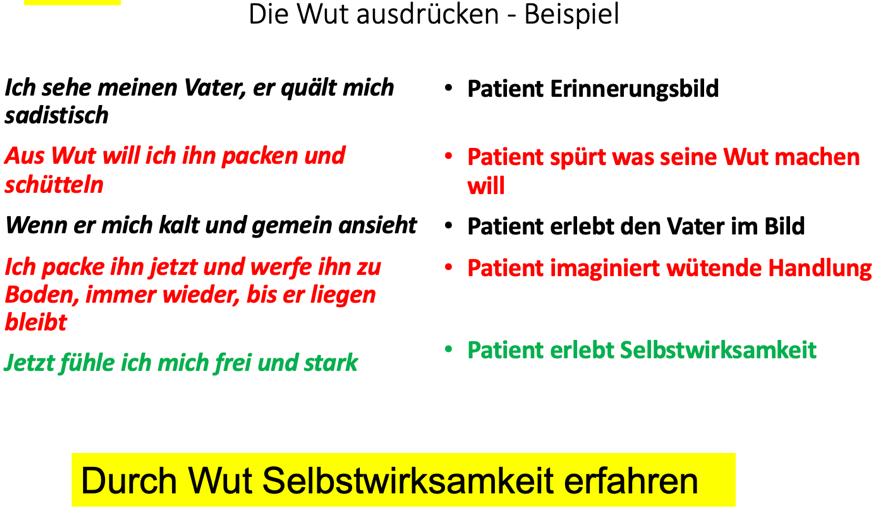 Die Wut ausdrücken - Beispiel

Ich sehe meinen Vater, er quält mich sadistisch

Aus Wut will ich ihn packen und schütteln

Wenn er mich kalt und gemein ansieht

Ich packe ihn jetzt und werfe ihn zu Boden, immer wieder, bis er liegen bleibt

Jetzt fühle ich mich frei und stark

• Patient Erinnerungsbild

• Patient spürt was seine Wut machen will

• Patient erlebt den Vater im Bild

• Patient imaginiert wütende Handlung

• Patient erlebt Selbstwirksamkeit

Durch Wut Selbstwirksamkeit erfahren